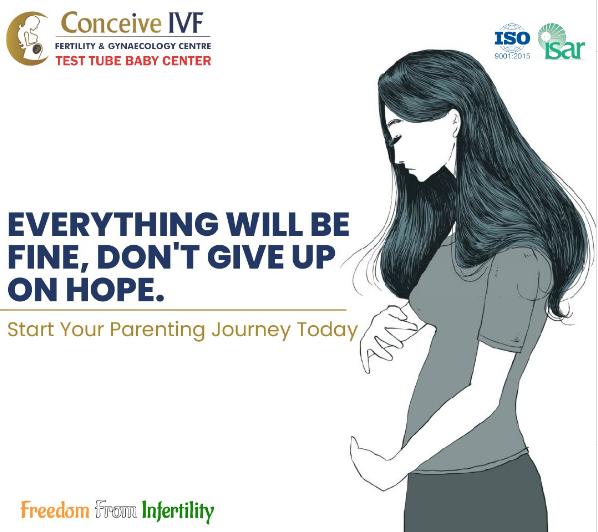 Conceive IVF
FERTILITY & GYNAECOLOGY CENTRE
TEST TUBE BABY CENTER

ISO
9001:2015
isar

EVERYTHING WILL BE FINE, DON'T GIVE UP ON HOPE.

Start Your Parenting Journey Today

Freedom From Infertility